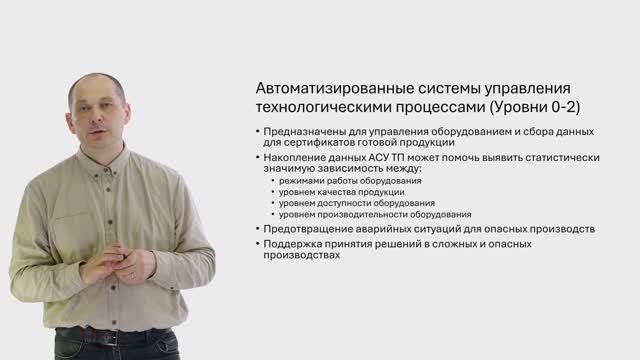 Автоматизированные системы управления технологическими процессами (Уровни 0-2)

• Предназначены для управления оборудованием и сбора данных для сертификатов готовой продукции
• Накопление данных АСУ ТП может помочь выявить статистически значимую зависимость между:
  • режимами работы оборудования
  • уровнем качества продукции
  • уровнем доступности оборудования
  • уровнем производительности оборудования
• Предотвращение аварийных ситуаций для опасных производств
• Поддержка принятия решений в сложных и опасных производствах